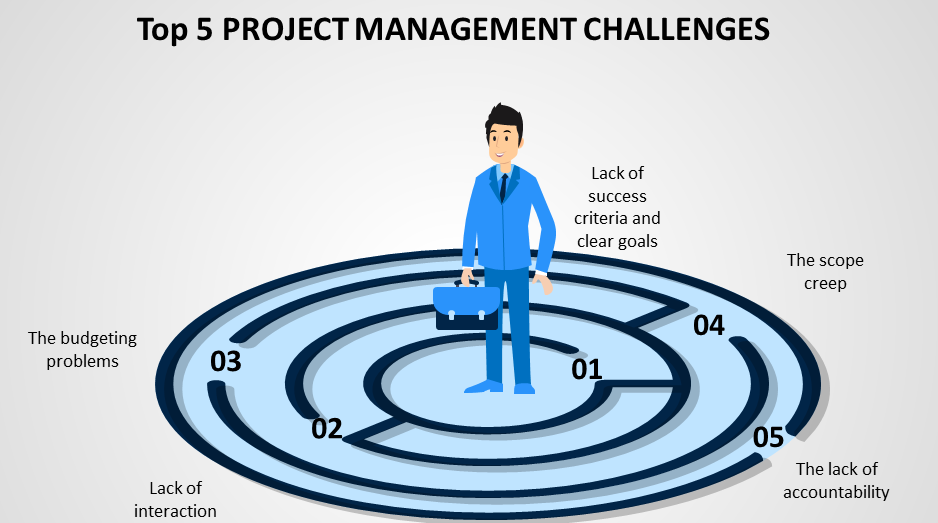 Top 5 PROJECT MANAGEMENT CHALLENGES

Lack of success criteria and clear goals

The scope creep

The budgeting problems

03

04

01

02

05

Lack of interaction

The lack of accountability